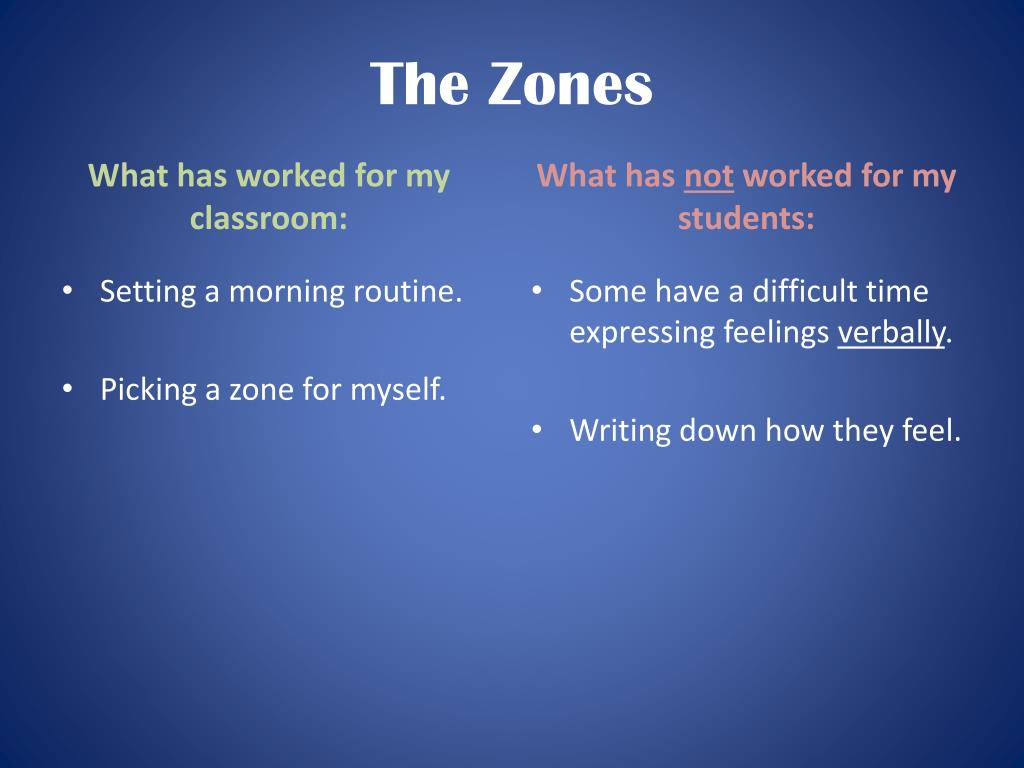 The Zones

What has worked for my classroom:

• Setting a morning routine.

• Picking a zone for myself.

What has not worked for my students:

• Some have a difficult time expressing feelings verbally.

• Writing down how they feel.